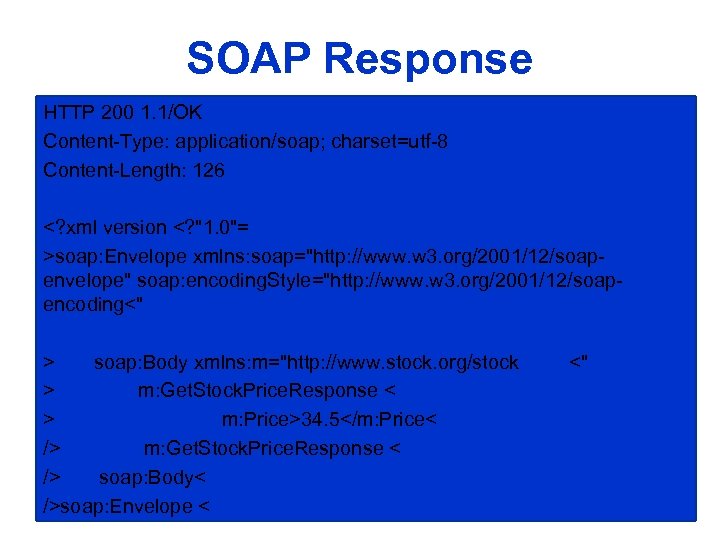 SOAP Response

HTTP 200 1.1/OK
Content-Type: application/soap; charset=utf-8
Content-Length: 126

<?xml version <?"1.0"=
>soap:Envelope xmlns:soap="http://www.w3.org/2001/12/soap-envelope" soap:encodingStyle="http://www.w3.org/2001/12/soap-encoding<"

> soap:Body xmlns:m="http://www.stock.org/stock <"
> m:GetStockPriceResponse <
> m:Price>34.5</m:Price<
/> m:GetStockPriceResponse <
/> soap:Body<
/>soap:Envelope <